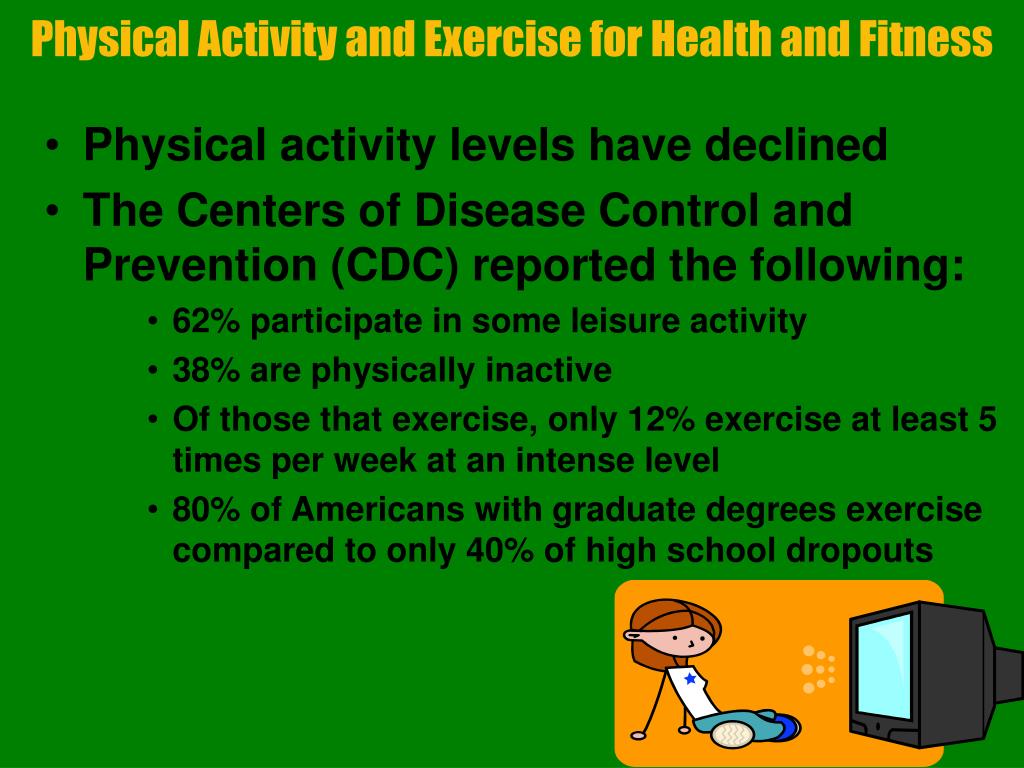 Physical Activity and Exercise for Health and Fitness

• Physical activity levels have declined
• The Centers of Disease Control and Prevention (CDC) reported the following:
  • 62% participate in some leisure activity
  • 38% are physically inactive
  • Of those that exercise, only 12% exercise at least 5 times per week at an intense level
  • 80% of Americans with graduate degrees exercise compared to only 40% of high school dropouts